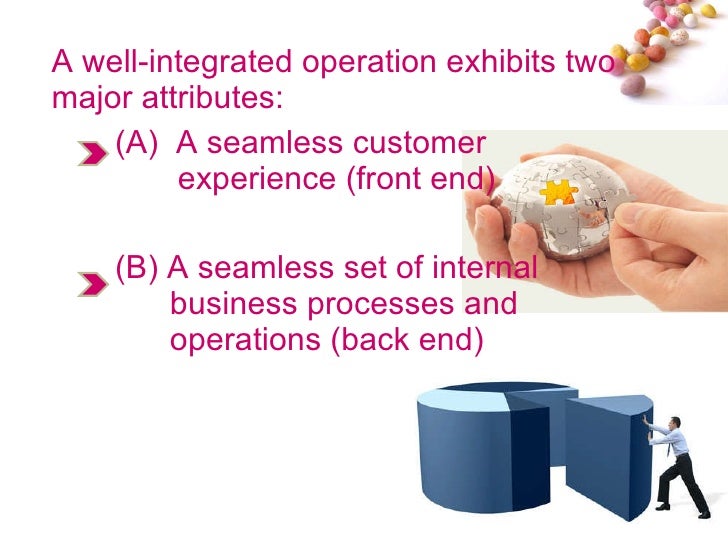 A well-integrated operation exhibits two major attributes:

(A) A seamless customer experience (front end)

(B) A seamless set of internal business processes and operations (back end)